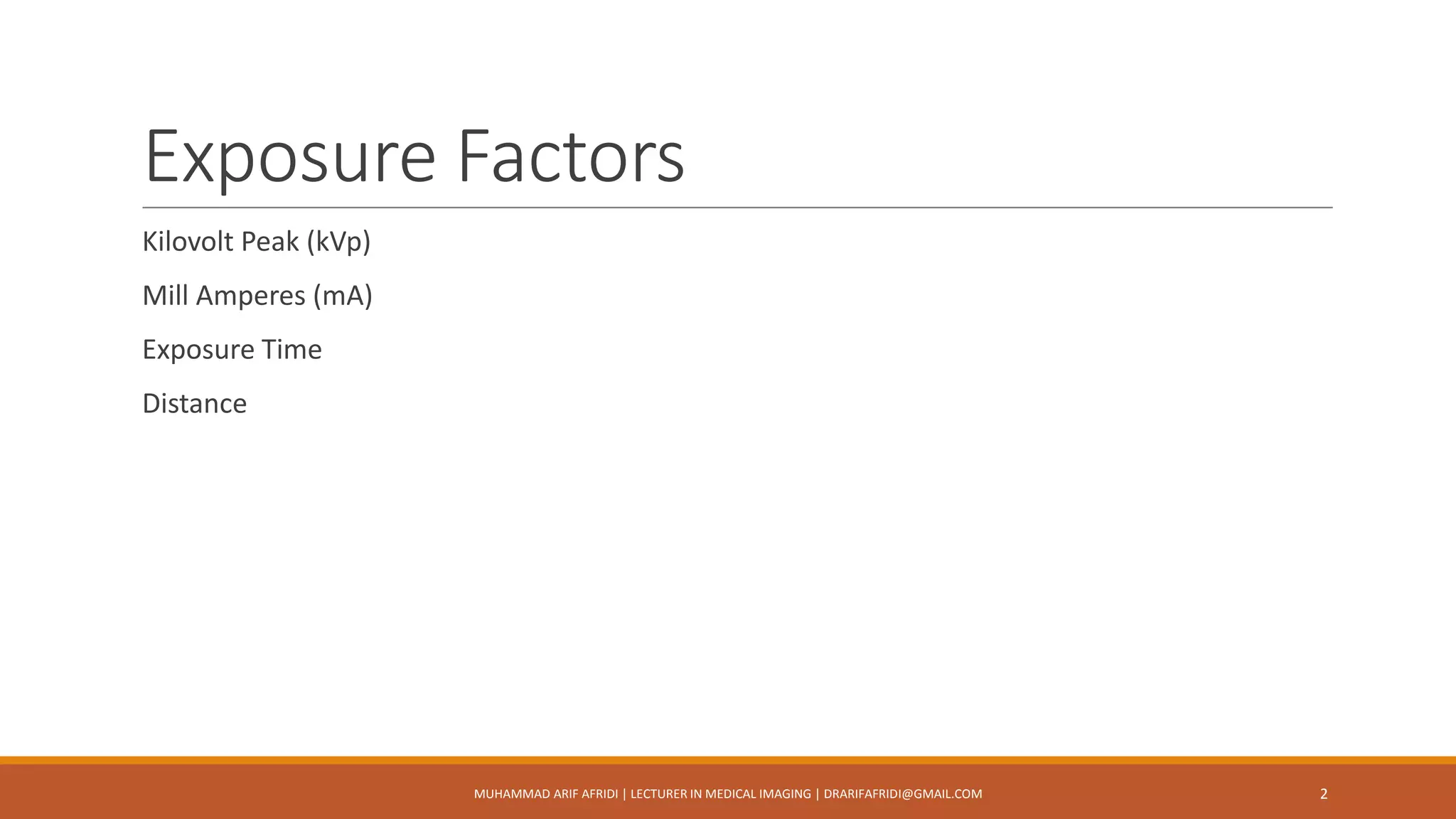 Exposure Factors

Kilovolt Peak (kVp)

Mill Amperes (mA)

Exposure Time

Distance

MUHAMMAD ARIF AFRIDI | LECTURER IN MEDICAL IMAGING | DRARIFAFRIDI@GMAIL.COM

2